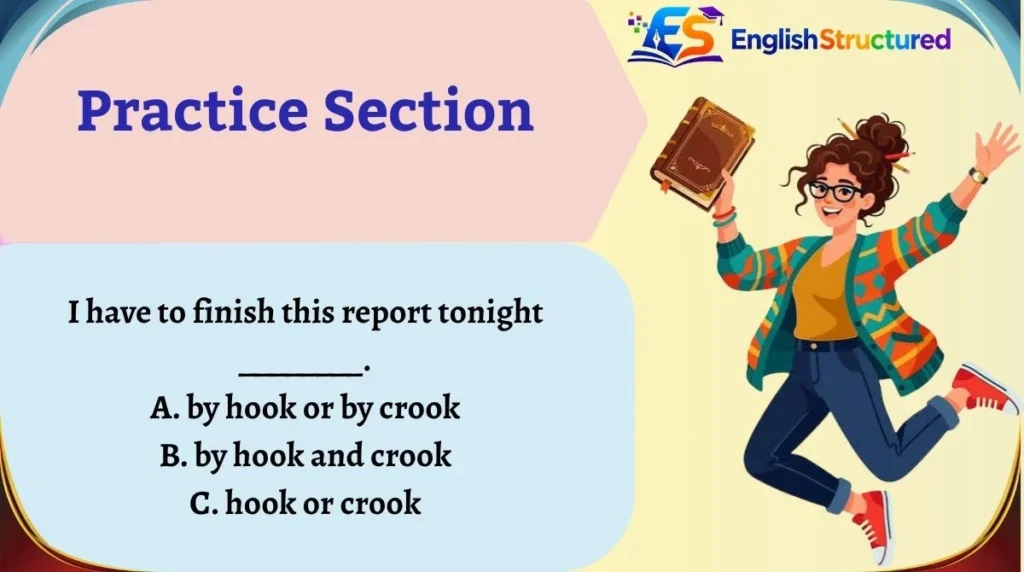 ES EnglishStructured

Practice Section

I have to finish this report tonight ________.

A. by hook or by crook
B. by hook and crook
C. hook or crook